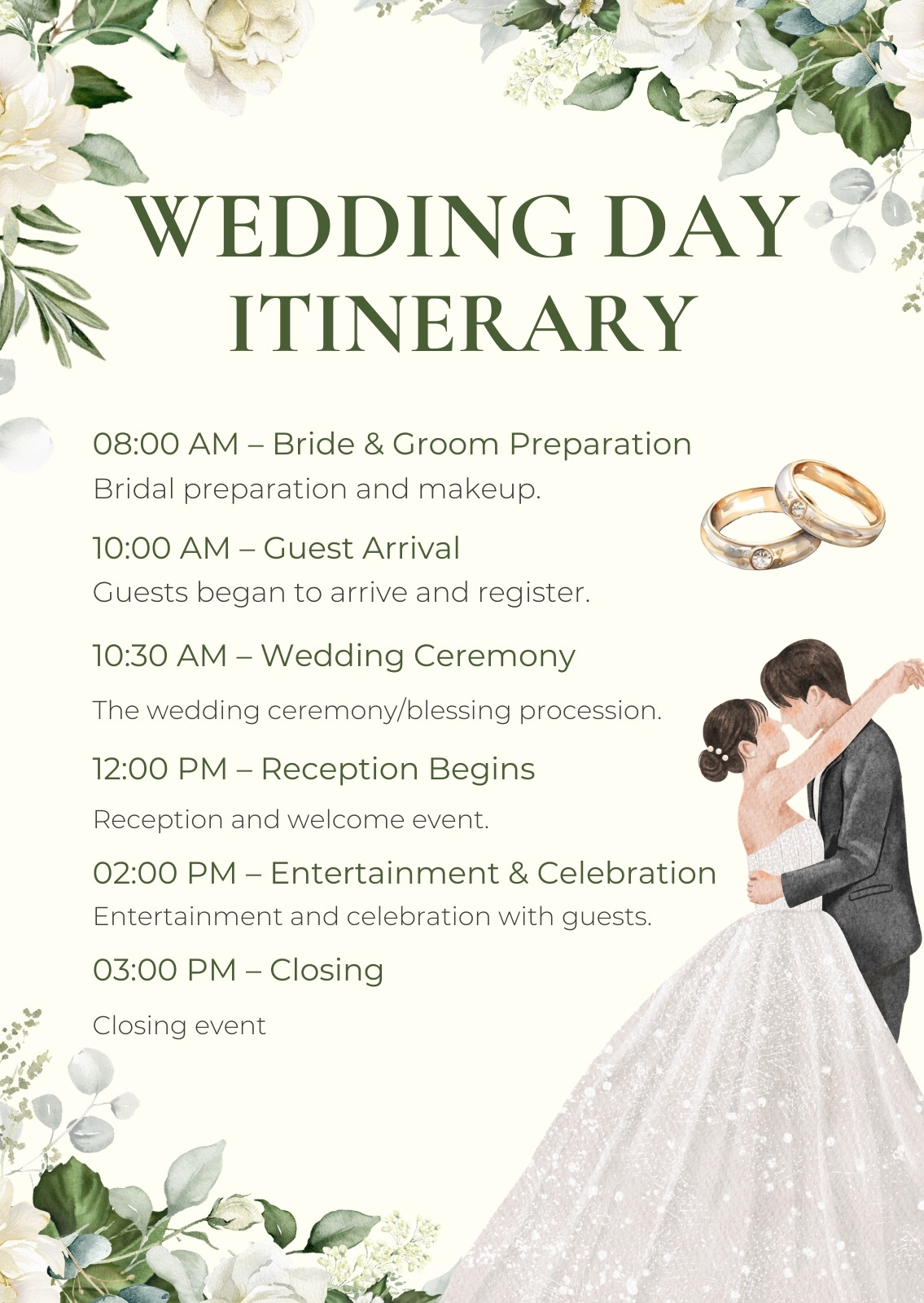 WEDDING DAY ITINERARY

08:00 AM – Bride & Groom Preparation
Bridal preparation and makeup.

10:00 AM – Guest Arrival
Guests began to arrive and register.

10:30 AM – Wedding Ceremony
The wedding ceremony/blessing procession.

12:00 PM – Reception Begins
Reception and welcome event.

02:00 PM – Entertainment & Celebration
Entertainment and celebration with guests.

03:00 PM – Closing
Closing event